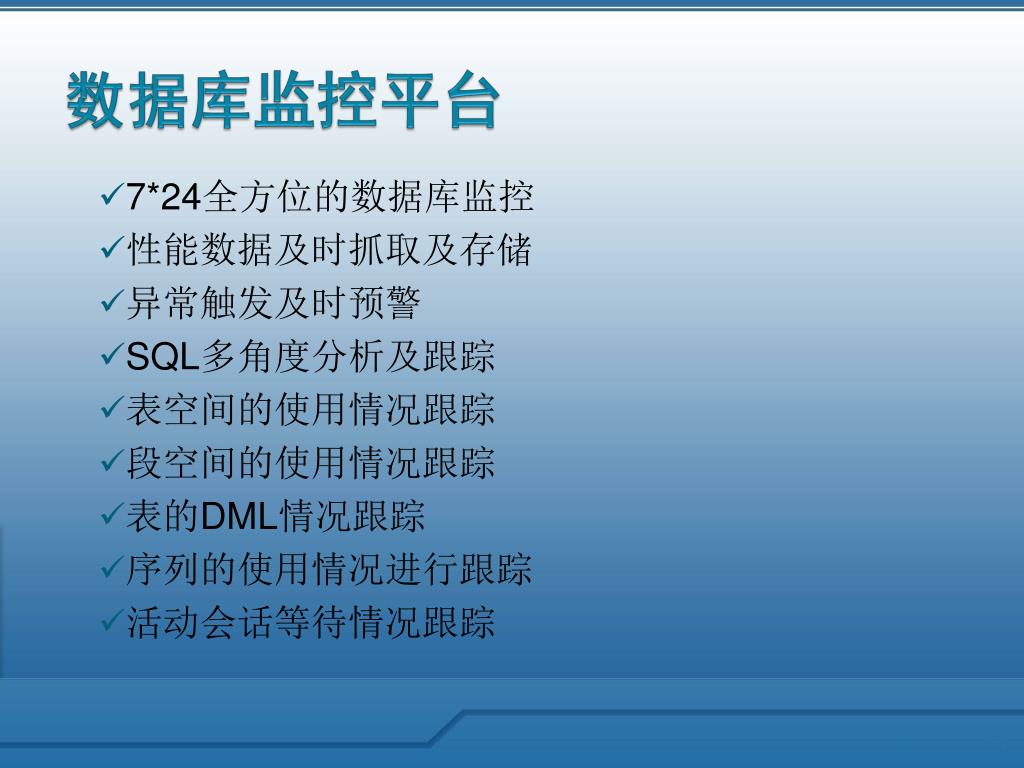 数据库监控平台

✓7*24全方位的数据库监控
✓性能数据及时抓取及存储
✓异常触发及时预警
✓SQL多角度分析及跟踪
✓表空间的使用情况跟踪
✓段空间的使用情况跟踪
✓表的DML情况跟踪
✓序列的使用情况进行跟踪
✓活动会话等待情况跟踪